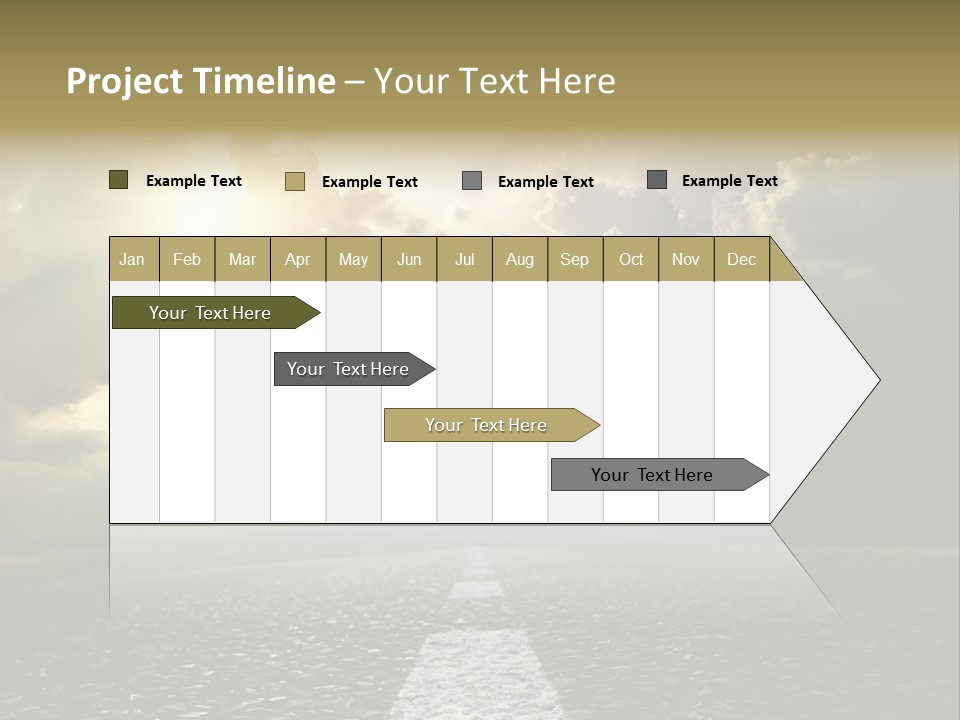 Project Timeline – Your Text Here

Example Text
Example Text
Example Text
Example Text

| Jan | Feb | Mar | Apr | May | Jun | Jul | Aug | Sep | Oct | Nov | Dec |
|---|---|---|---|---|---|---|---|---|---|---|---|

Your Text Here

Your Text Here

Your Text Here

Your Text Here